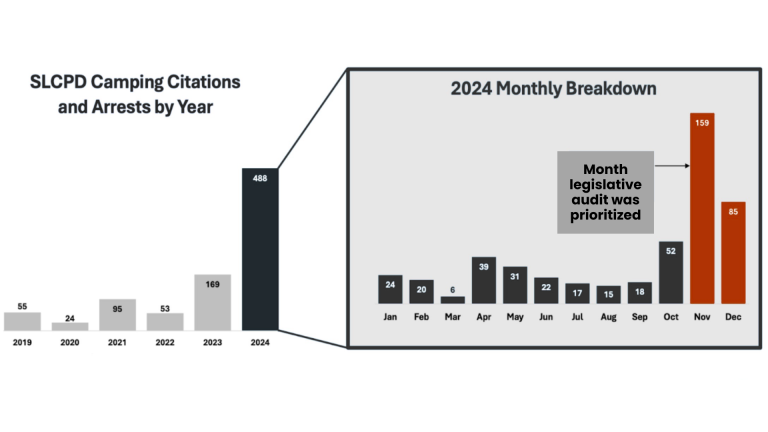 SLCPD Camping Citations and Arrests by Year

55
24
95
53
169
488

2019 2020 2021 2022 2023 2024

2024 Monthly Breakdown

Month legislative audit was prioritized

24 20 6 39 31 22 17 15 18 52 159 85

Jan Feb Mar Apr May Jun Jul Aug Sep Oct Nov Dec